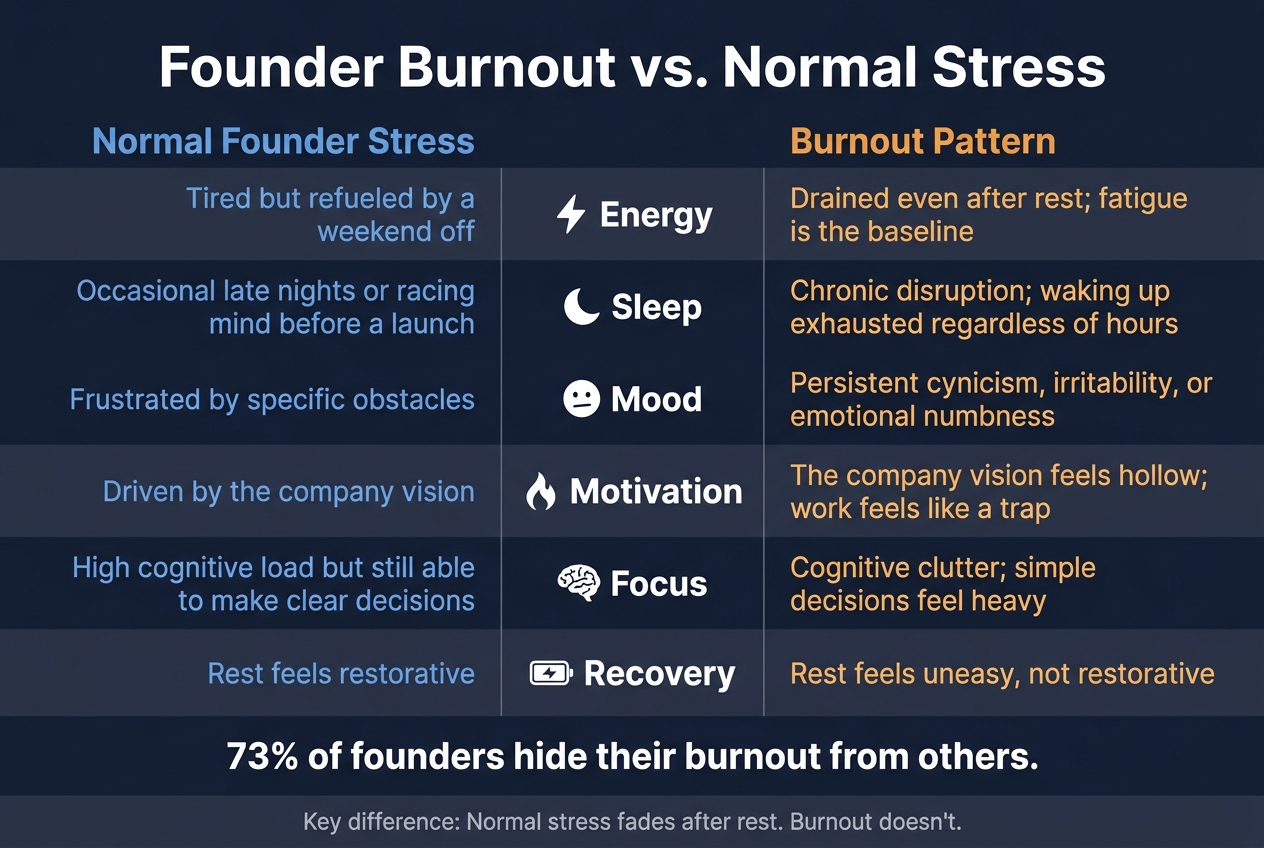 Founder Burnout vs. Normal Stress

| Normal Founder Stress | | Burnout Pattern |
|---|---|---|
| Tired but refueled by a weekend off | Energy | Drained even after rest; fatigue is the baseline |
| Occasional late nights or racing mind before a launch | Sleep | Chronic disruption; waking up exhausted regardless of hours |
| Frustrated by specific obstacles | Mood | Persistent cynicism, irritability, or emotional numbness |
| Driven by the company vision | Motivation | The company vision feels hollow; work feels like a trap |
| High cognitive load but still able to make clear decisions | Focus | Cognitive clutter; simple decisions feel heavy |
| Rest feels restorative | Recovery | Rest feels uneasy, not restorative |

73% of founders hide their burnout from others.

Key difference: Normal stress fades after rest. Burnout doesn't.